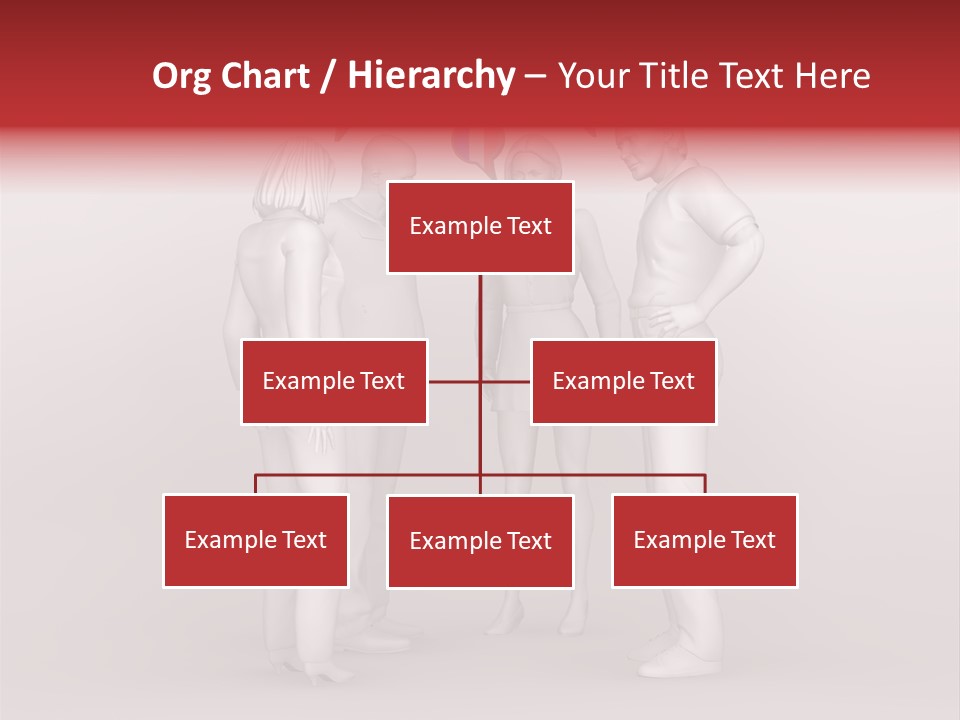 Org Chart / Hierarchy – Your Title Text Here

Example Text

Example Text

Example Text

Example Text

Example Text

Example Text